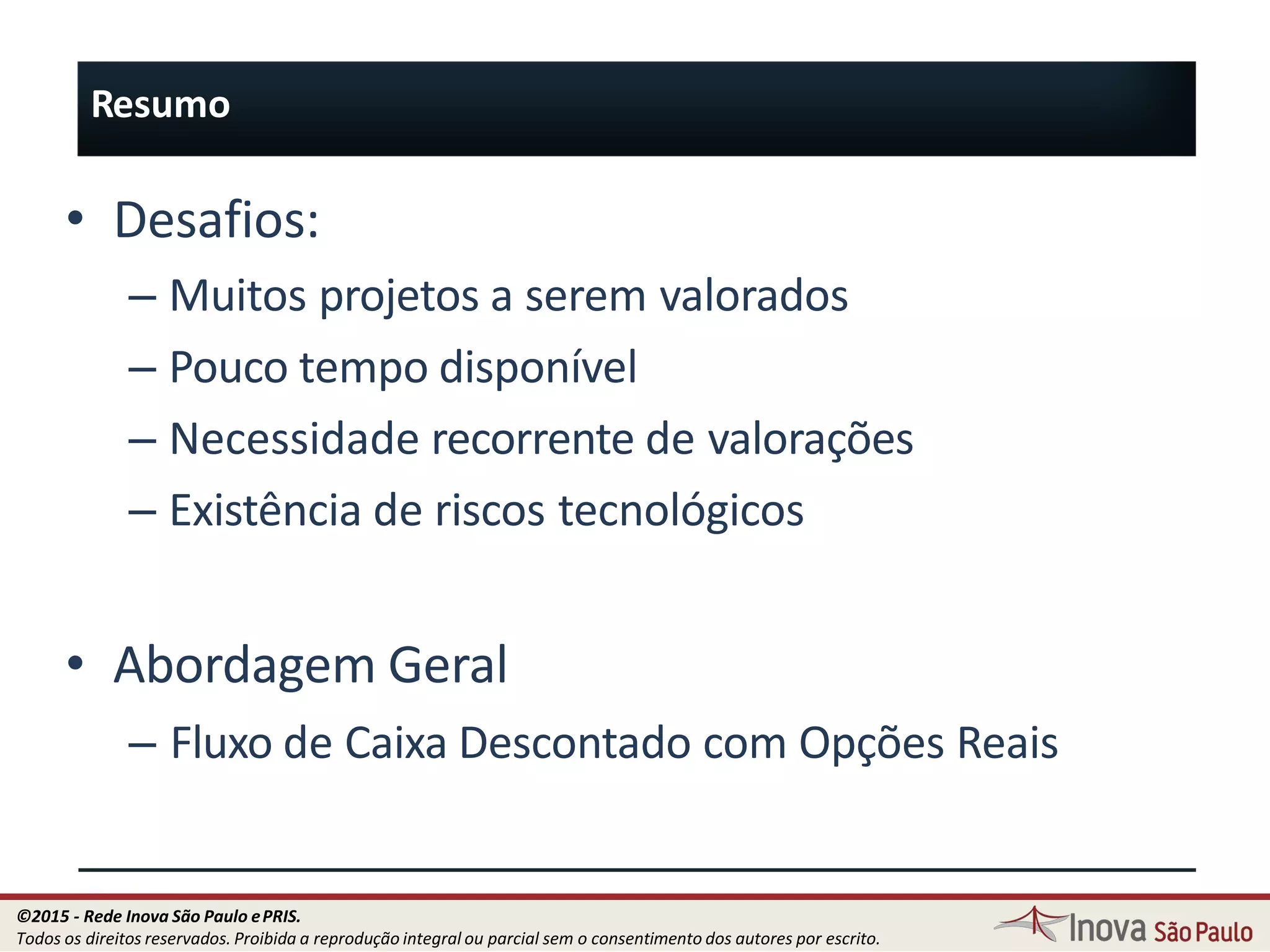 Resumo

• Desafios:
– Muitos projetos a serem valorados
– Pouco tempo disponível
– Necessidade recorrente de valorações
– Existência de riscos tecnológicos

• Abordagem Geral
– Fluxo de Caixa Descontado com Opções Reais

©2015 - Rede Inova São Paulo e PRIS.
Todos os direitos reservados. Proibida a reprodução integral ou parcial sem o consentimento dos autores por escrito.

Inova São Paulo